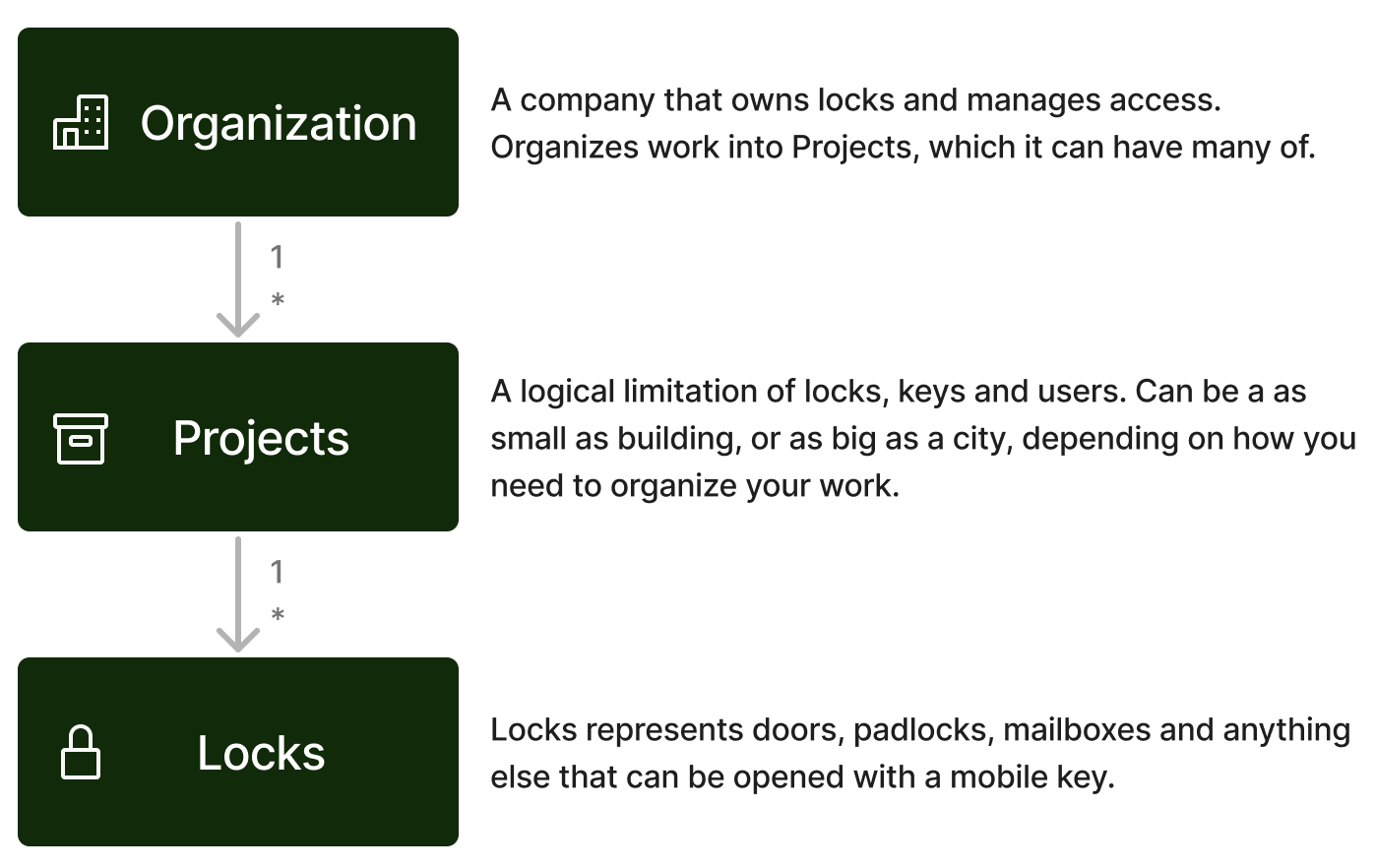 Organization

A company that owns locks and manages access. Organizes work into Projects, which it can have many of.

1
*

Projects

A logical limitation of locks, keys and users. Can be a as small as building, or as big as a city, depending on how you need to organize your work.

1
*

Locks

Locks represents doors, padlocks, mailboxes and anything else that can be opened with a mobile key.